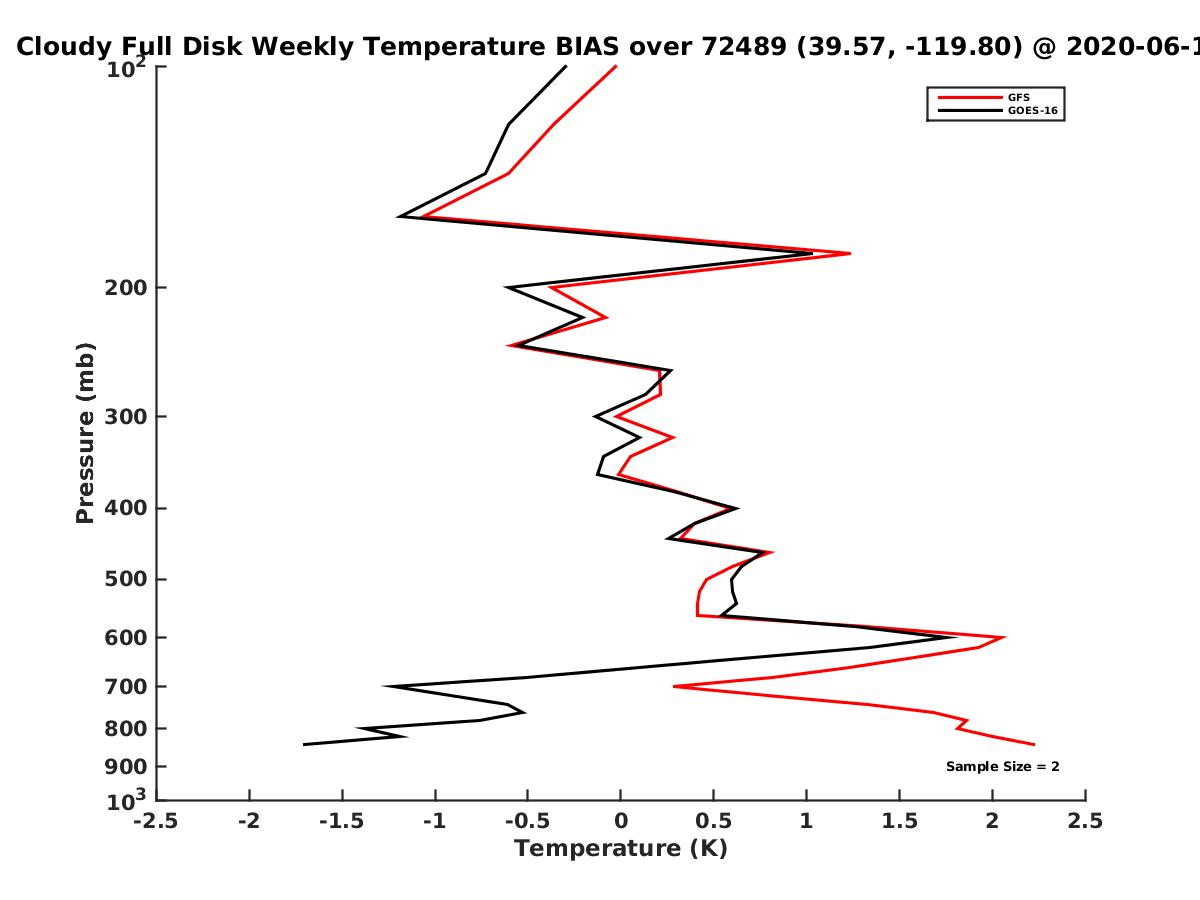 Cloudy Full Disk Weekly Temperature BIAS over 72489 (39.57, -119.80) @ 2020-06-1

GFS
GOES-16

Pressure (mb)

$10^2$
200
300
400
500
600
700
800
900
$10^3$

Sample Size = 2

-2.5 -2 -1.5 -1 -0.5 0 0.5 1 1.5 2 2.5

Temperature (K)